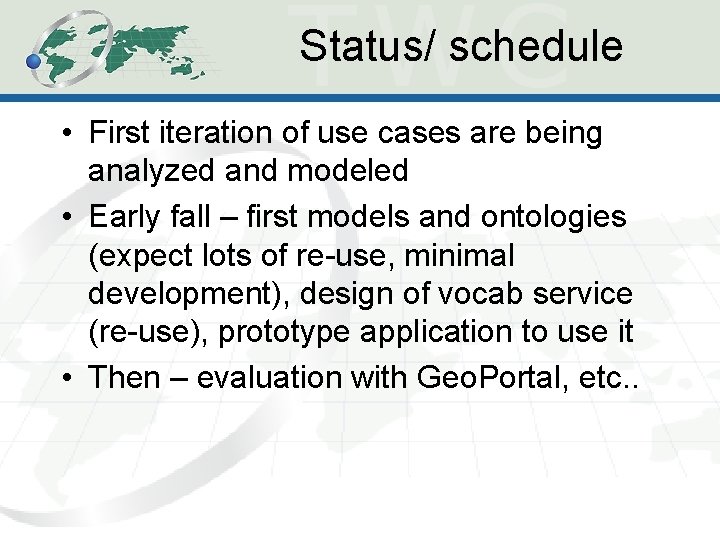 TWC

Status/ schedule

• First iteration of use cases are being analyzed and modeled
• Early fall – first models and ontologies (expect lots of re-use, minimal development), design of vocab service (re-use), prototype application to use it
• Then – evaluation with GeoPortal, etc..